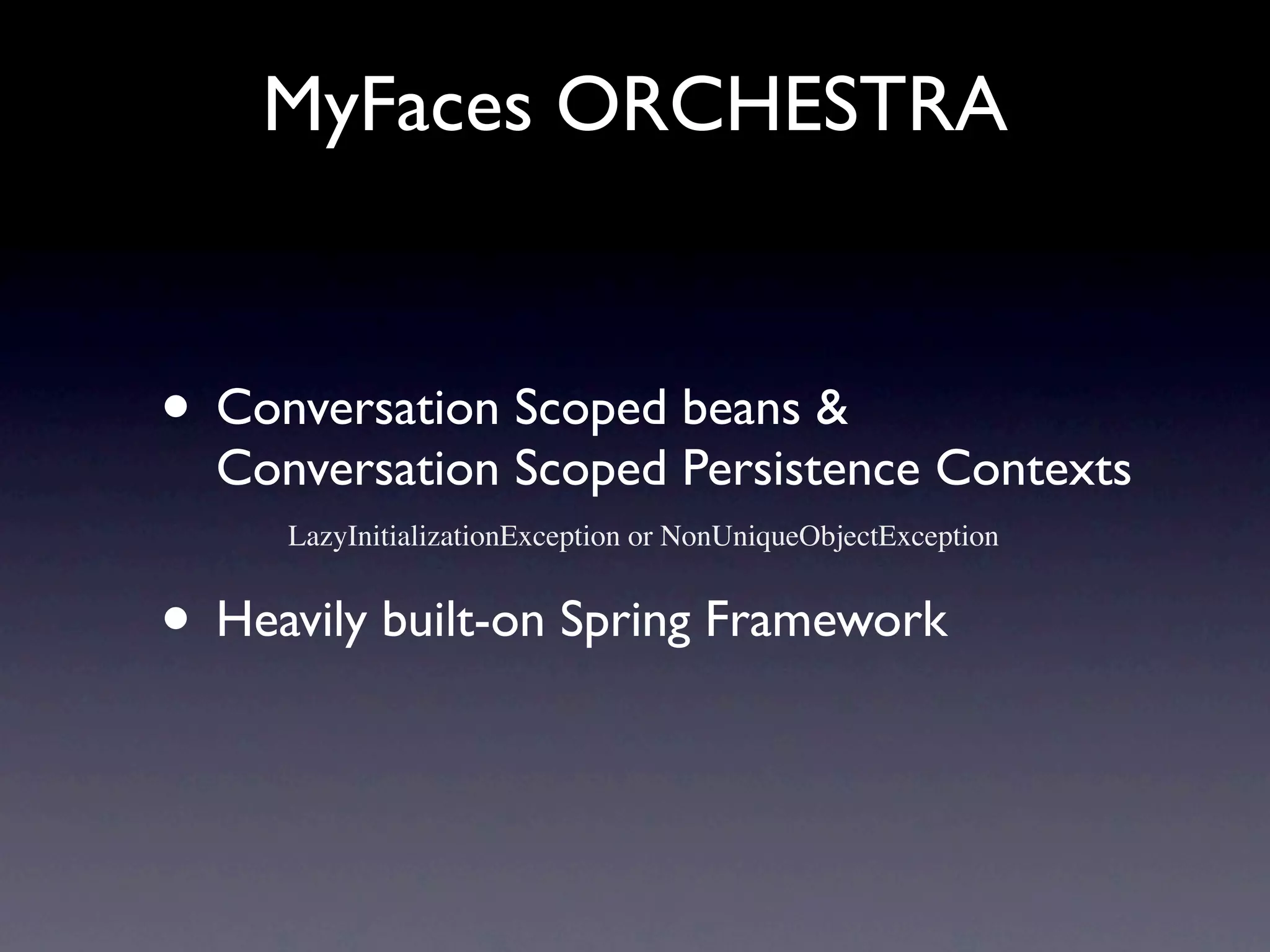 MyFaces ORCHESTRA

• Conversation Scoped beans & Conversation Scoped Persistence Contexts

LazyInitializationException or NonUniqueObjectException

• Heavily built-on Spring Framework